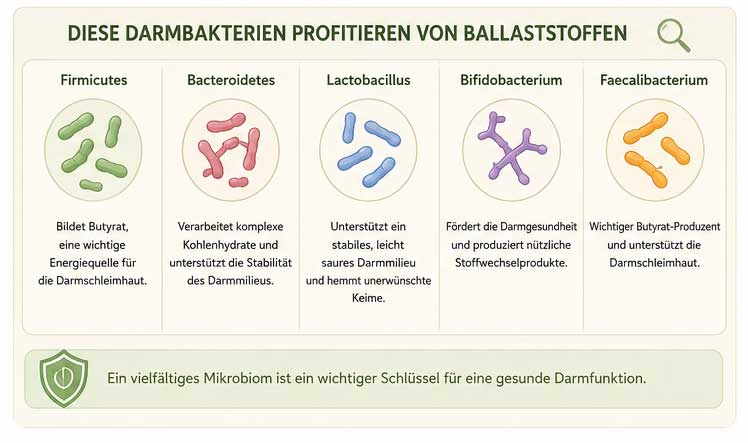 DIESE DARMBAKTERIEN PROFITIEREN VON BALLASTSTOFFEN

Firmicutes

Bildet Butyrat, eine wichtige Energiequelle für die Darmschleimhaut.

Bacteroidetes

Verarbeitet komplexe Kohlenhydrate und unterstützt die Stabilität des Darmmilieus.

Lactobacillus

Unterstützt ein stabiles, leicht saures Darmmilieu und hemmt unerwünschte Keime.

Bifidobacterium

Fördert die Darmgesundheit und produziert nützliche Stoffwechselprodukte.

Faecalibacterium

Wichtiger Butyrat-Produzent und unterstützt die Darmschleimhaut.

Ein vielfältiges Mikrobiom ist ein wichtiger Schlüssel für eine gesunde Darmfunktion.